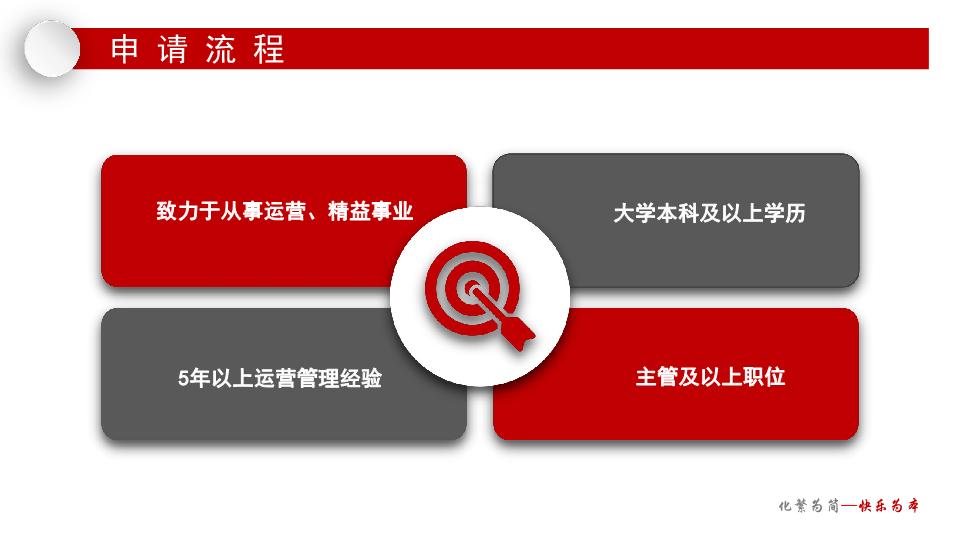 申请流程

致力于从事运营、精益事业

大学本科及以上学历

5年以上运营管理经验

主管及以上职位

化繁为简—快乐为本